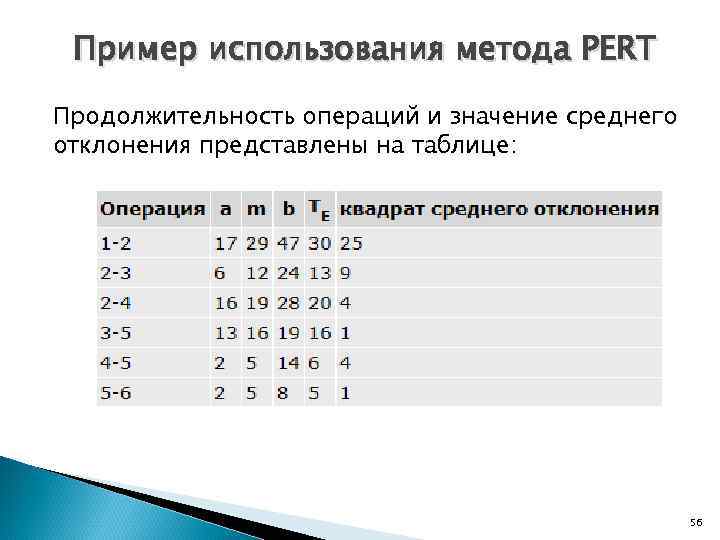 Пример использования метода PERT

Продолжительность операций и значение среднего отклонения представлены на таблице:

| Операция | a | m | b | $T_E$ | квадрат среднего отклонения |
|---|---|---|---|---|---|
| 1-2 | 17 | 29 | 47 | 30 | 25 |
| 2-3 | 6 | 12 | 24 | 13 | 9 |
| 2-4 | 16 | 19 | 28 | 20 | 4 |
| 3-5 | 13 | 16 | 19 | 16 | 1 |
| 4-5 | 2 | 5 | 14 | 6 | 4 |
| 5-6 | 2 | 5 | 8 | 5 | 1 |

56